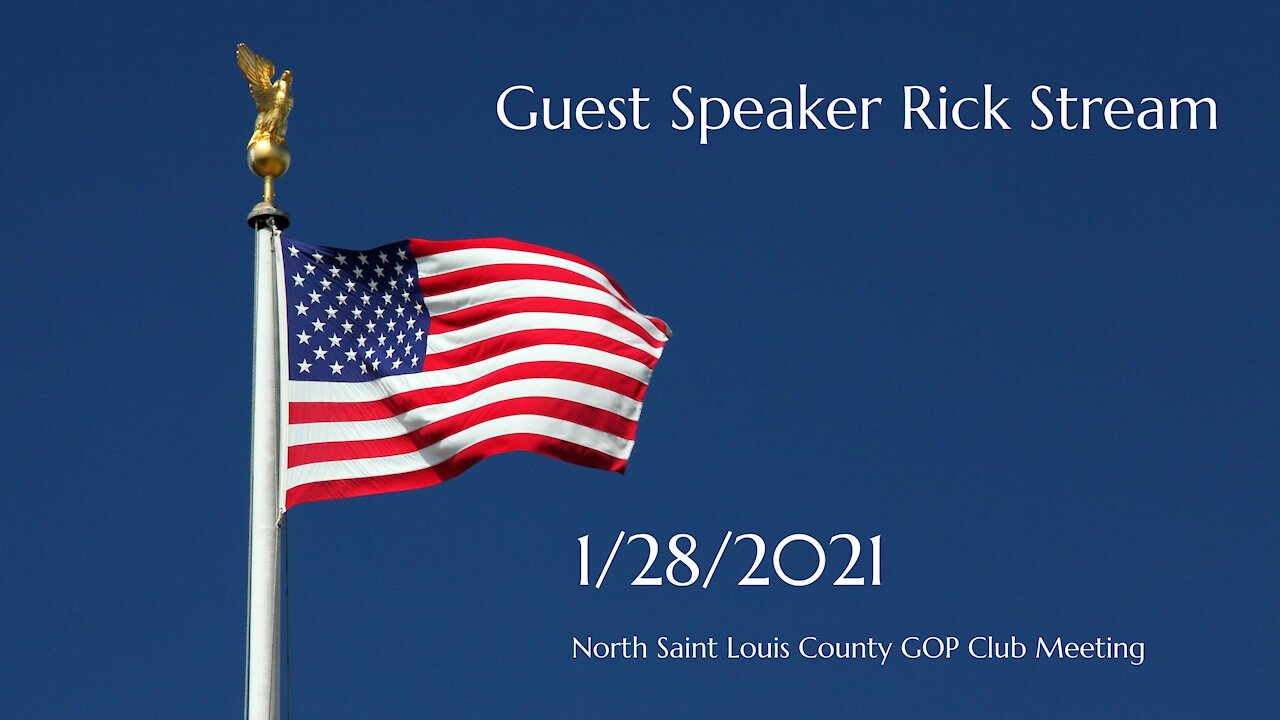 Guest Speaker Rick Stream

1/28/2021

North Saint Louis County GOP Club Meeting